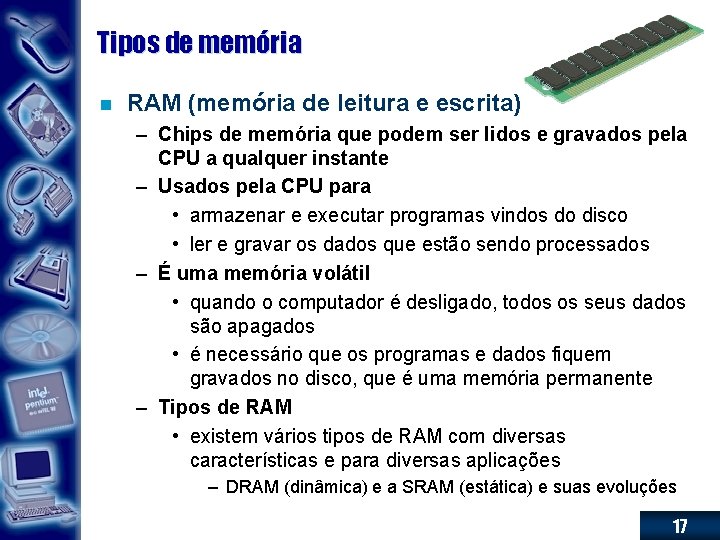 Tipos de memória

■ RAM (memória de leitura e escrita)

– Chips de memória que podem ser lidos e gravados pela CPU a qualquer instante

– Usados pela CPU para

• armazenar e executar programas vindos do disco

• ler e gravar os dados que estão sendo processados

– É uma memória volátil

• quando o computador é desligado, todos os seus dados são apagados

• é necessário que os programas e dados fiquem gravados no disco, que é uma memória permanente

– Tipos de RAM

• existem vários tipos de RAM com diversas características e para diversas aplicações

– DRAM (dinâmica) e a SRAM (estática) e suas evoluções

intel pentium

17